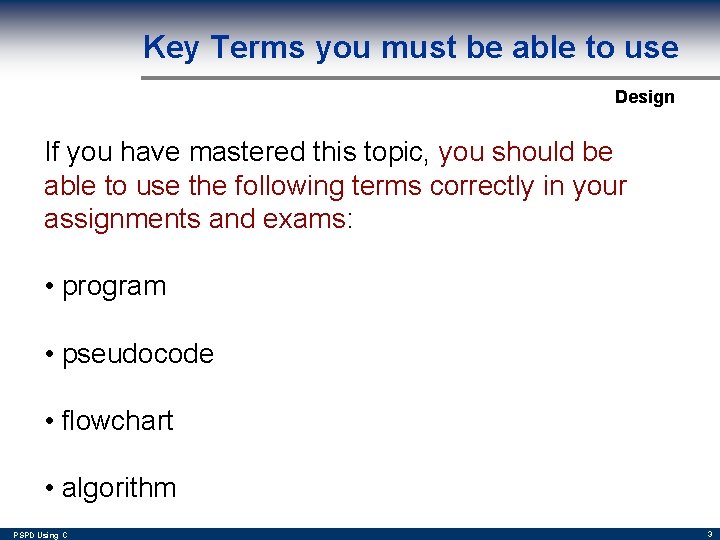 Key Terms you must be able to use

Design

If you have mastered this topic, you should be able to use the following terms correctly in your assignments and exams:

• program

• pseudocode

• flowchart

• algorithm

PSPD Using C

3